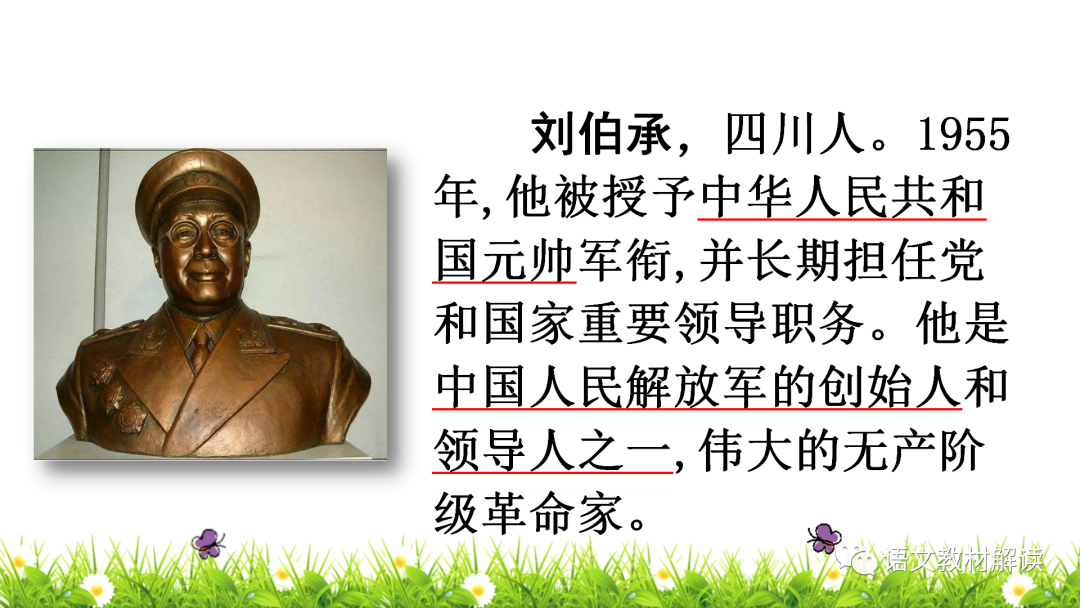 刘伯承，四川人。1955年,他被授予中华人民共和国元帅军衔,并长期担任党和国家重要领导职务。他是中国人民解放军的创始人和领导人之一,伟大的无产阶级革命家。

语文教材解读